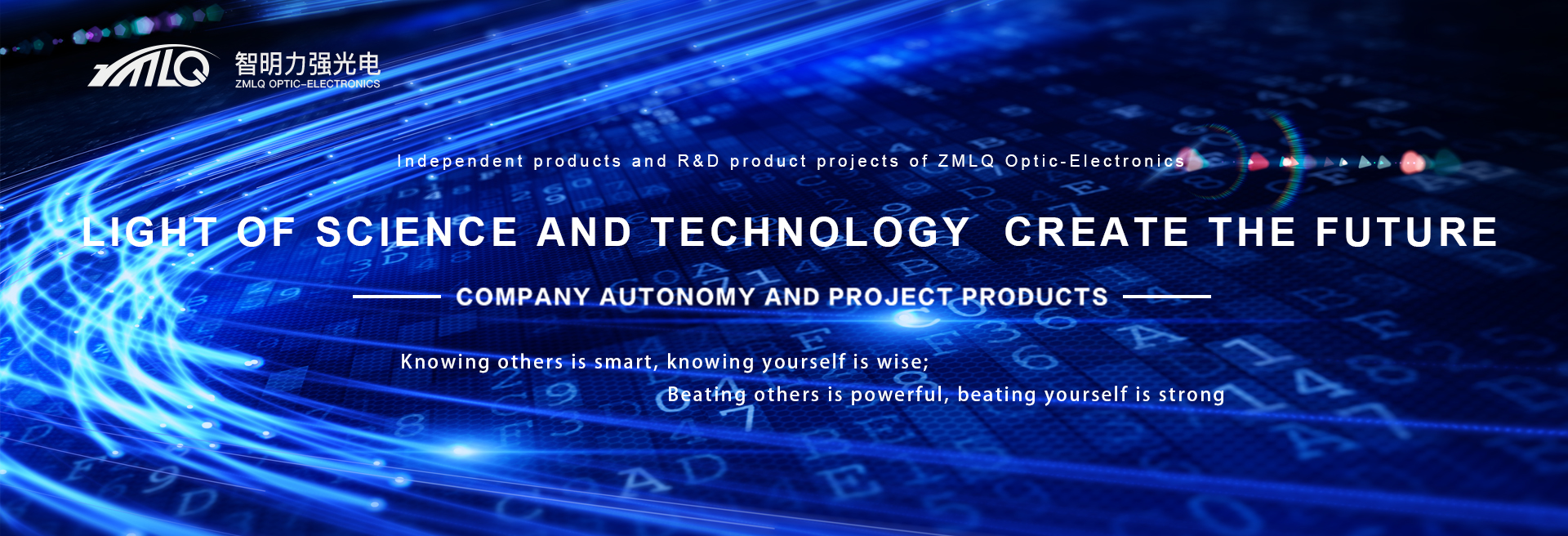 ZMLQ
智明力强光电
ZMLQ OPTIC-ELECTRONICS

Independent products and R&D product projects of ZMLQ Optic-Electronics

LIGHT OF SCIENCE AND TECHNOLOGY CREATE THE FUTURE

COMPANY AUTONOMY AND PROJECT PRODUCTS

Knowing others is smart, knowing yourself is wise;
Beating others is powerful, beating yourself is strong